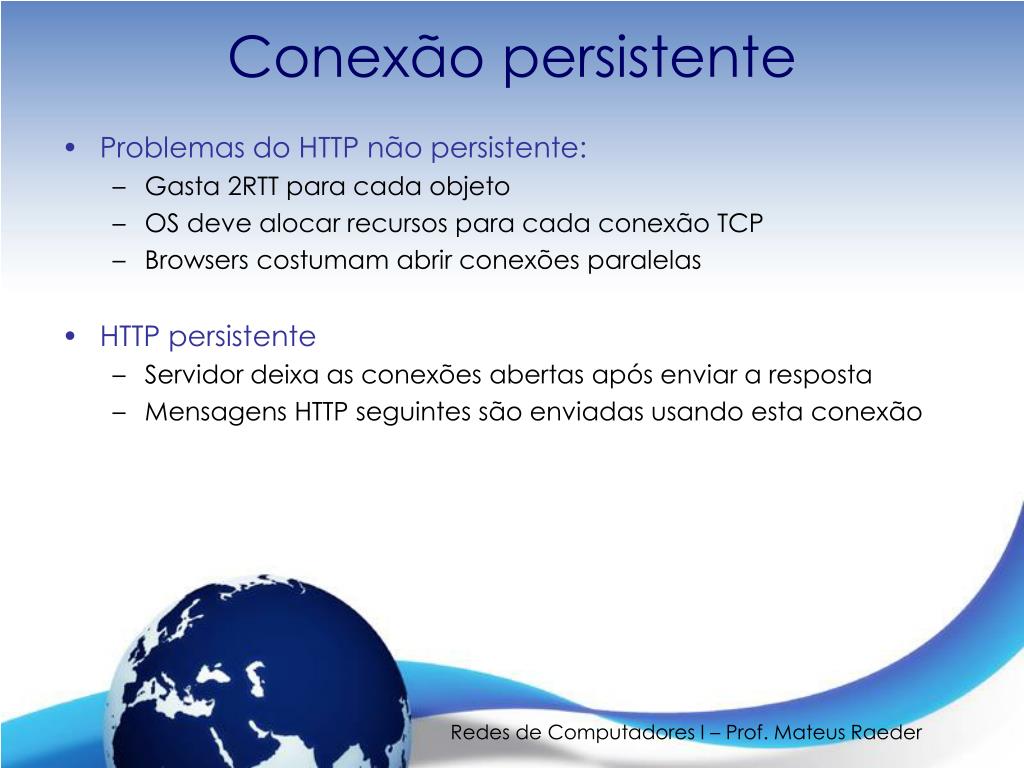 Conexão persistente

• Problemas do HTTP não persistente:
– Gasta 2RTT para cada objeto
– OS deve alocar recursos para cada conexão TCP
– Browsers costumam abrir conexões paralelas

• HTTP persistente
– Servidor deixa as conexões abertas após enviar a resposta
– Mensagens HTTP seguintes são enviadas usando esta conexão

Redes de Computadores I – Prof. Mateus Raeder